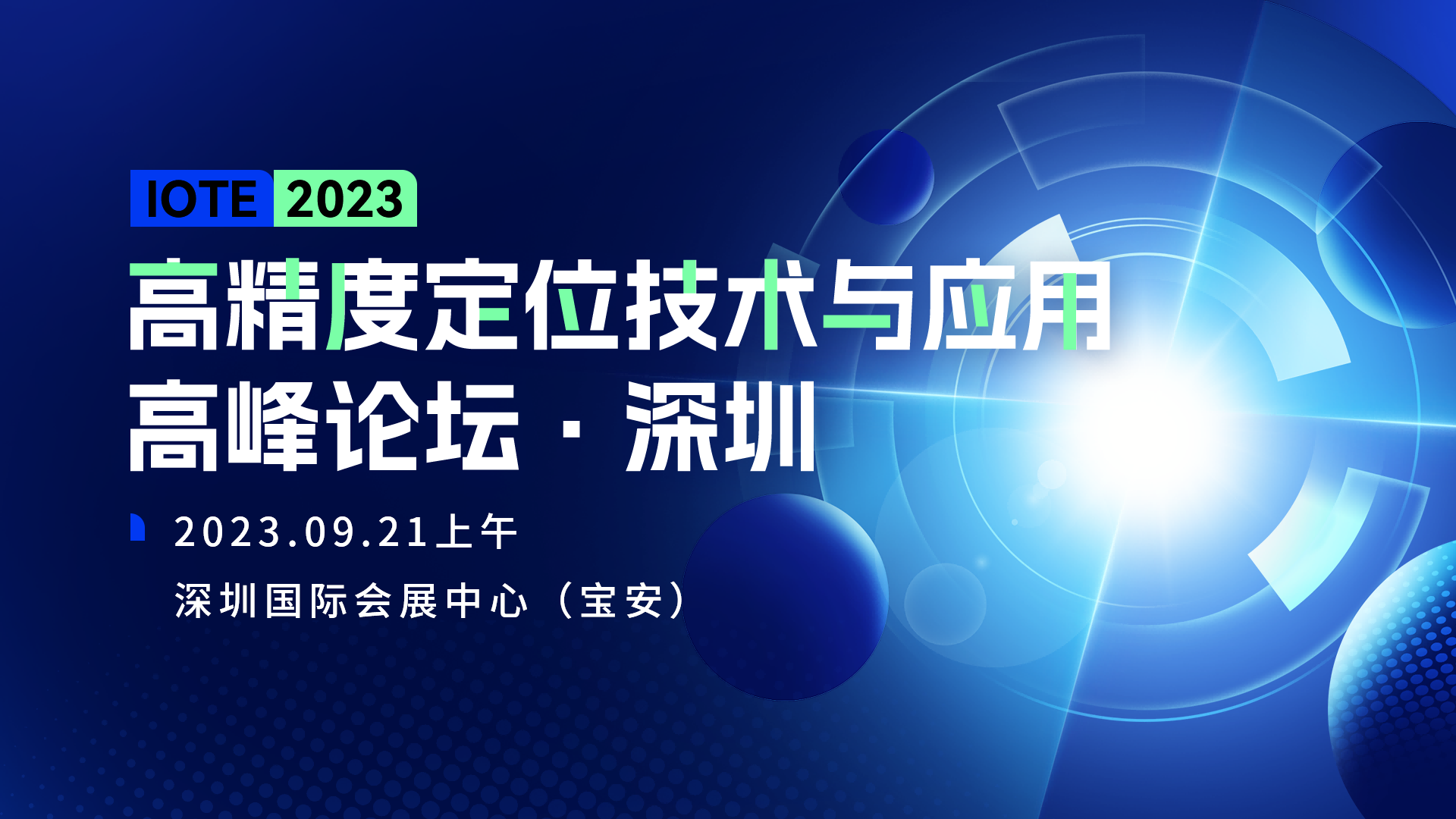 IOTE 2023

高精度定位技术与应用
高峰论坛 · 深圳

2023.09.21上午
深圳国际会展中心（宝安）